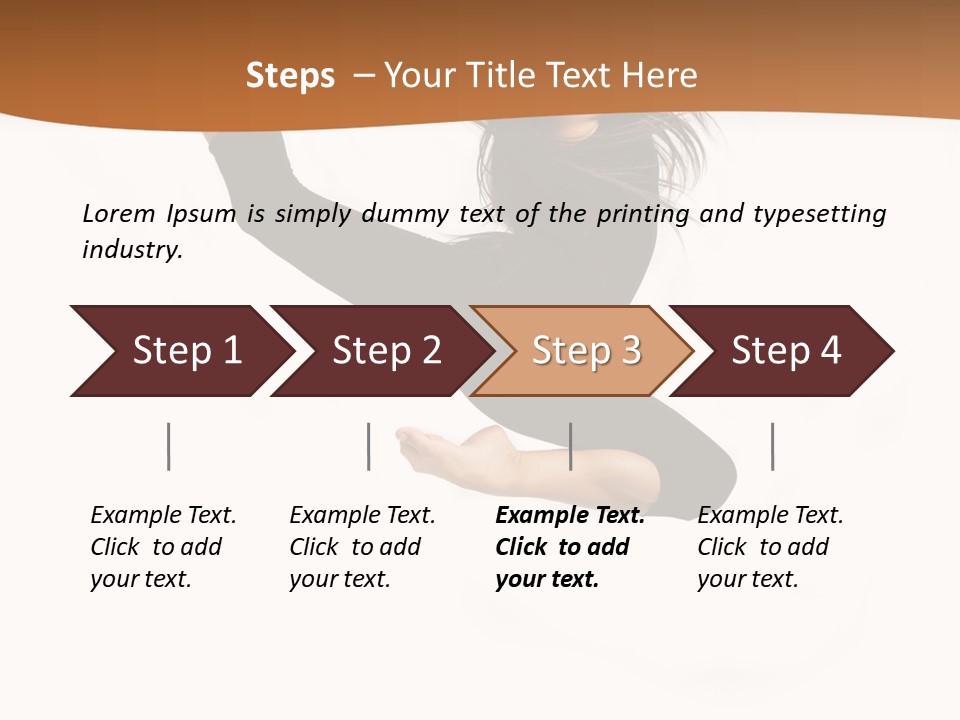 Steps – Your Title Text Here

Lorem Ipsum is simply dummy text of the printing and typesetting industry.

Step 1

Step 2

Step 3

Step 4

Example Text. Click to add your text.

Example Text. Click to add your text.

Example Text. Click to add your text.

Example Text. Click to add your text.